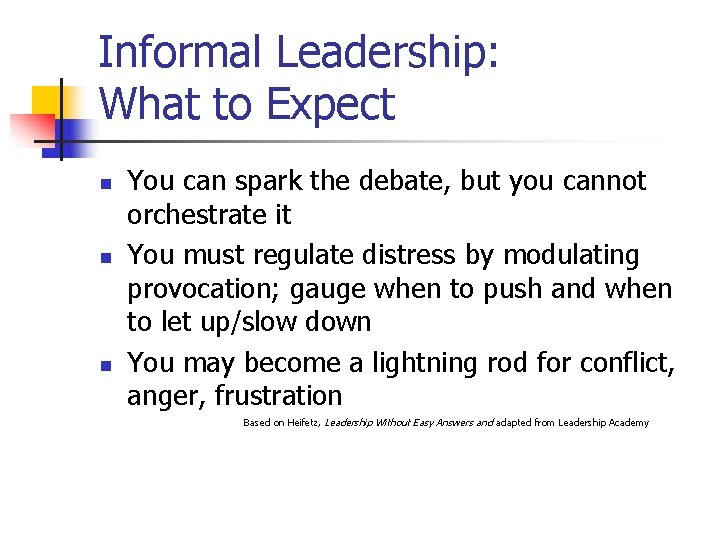 Informal Leadership: What to Expect

- You can spark the debate, but you cannot orchestrate it
- You must regulate distress by modulating provocation; gauge when to push and when to let up/slow down
- You may become a lightning rod for conflict, anger, frustration

Based on Heifetz, Leadership Without Easy Answers and adapted from Leadership Academy